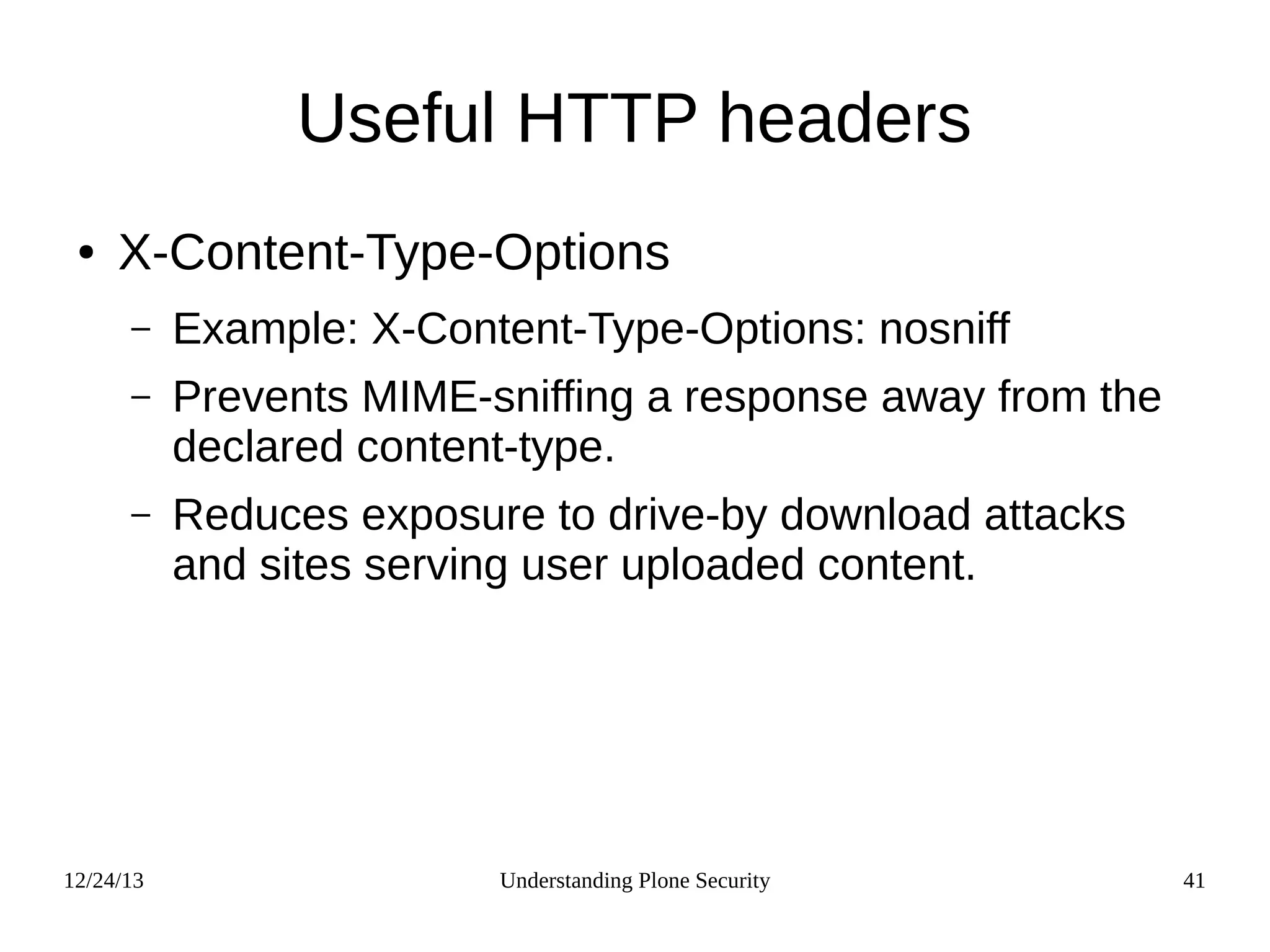 Useful HTTP headers

• X-Content-Type-Options

– Example: X-Content-Type-Options: nosniff

– Prevents MIME-sniffing a response away from the declared content-type.

– Reduces exposure to drive-by download attacks and sites serving user uploaded content.

12/24/13 Understanding Plone Security 41